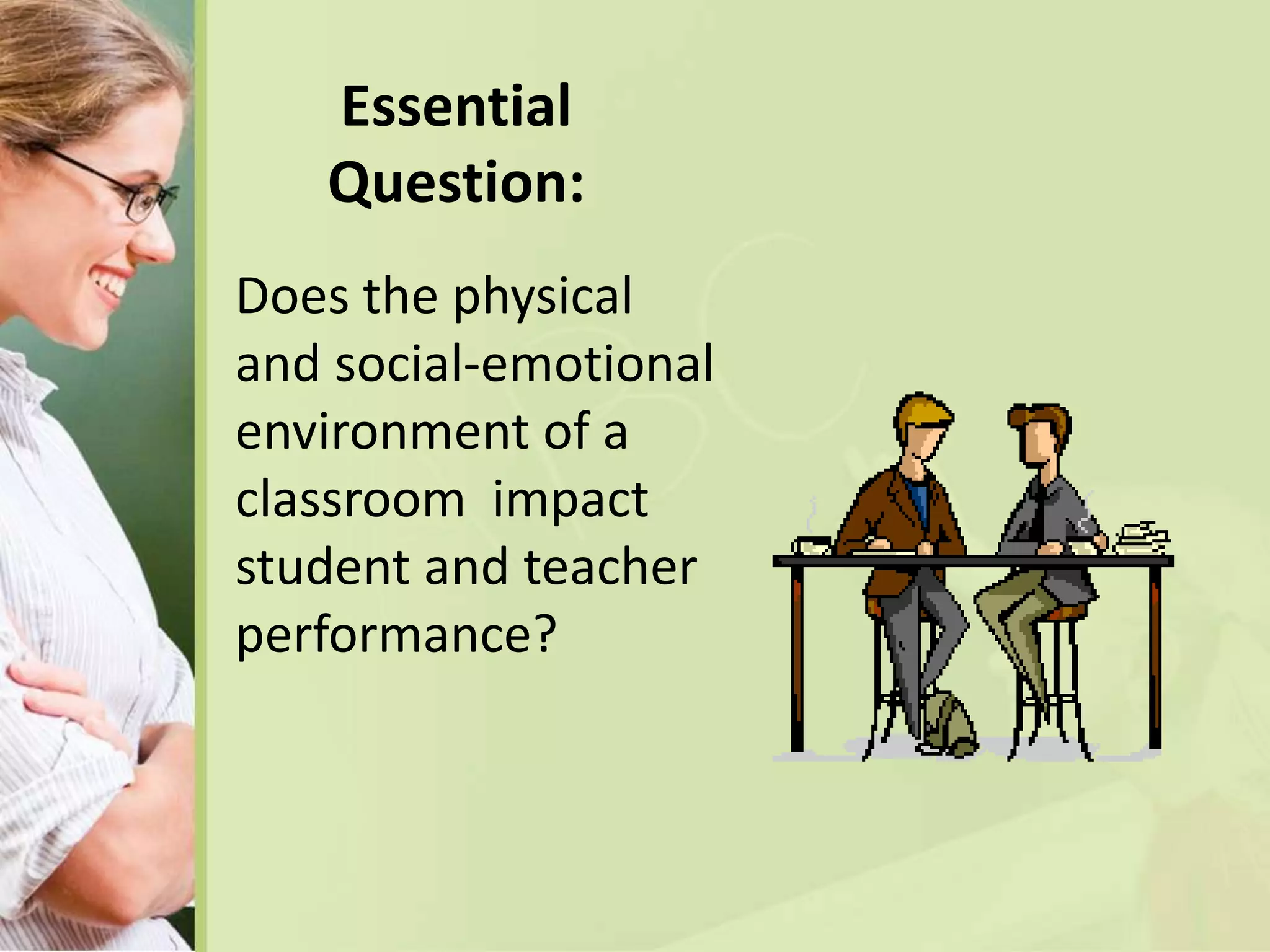 Essential Question:

Does the physical and social-emotional environment of a classroom impact student and teacher performance?